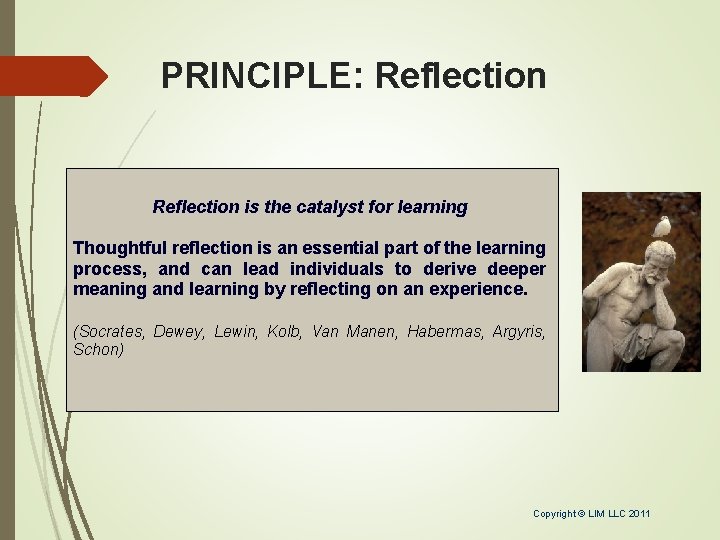 PRINCIPLE: Reflection

Reflection is the catalyst for learning

Thoughtful reflection is an essential part of the learning process, and can lead individuals to derive deeper meaning and learning by reflecting on an experience.

(Socrates, Dewey, Lewin, Kolb, Van Manen, Habermas, Argyris, Schon)

Copyright © LIM LLC 2011